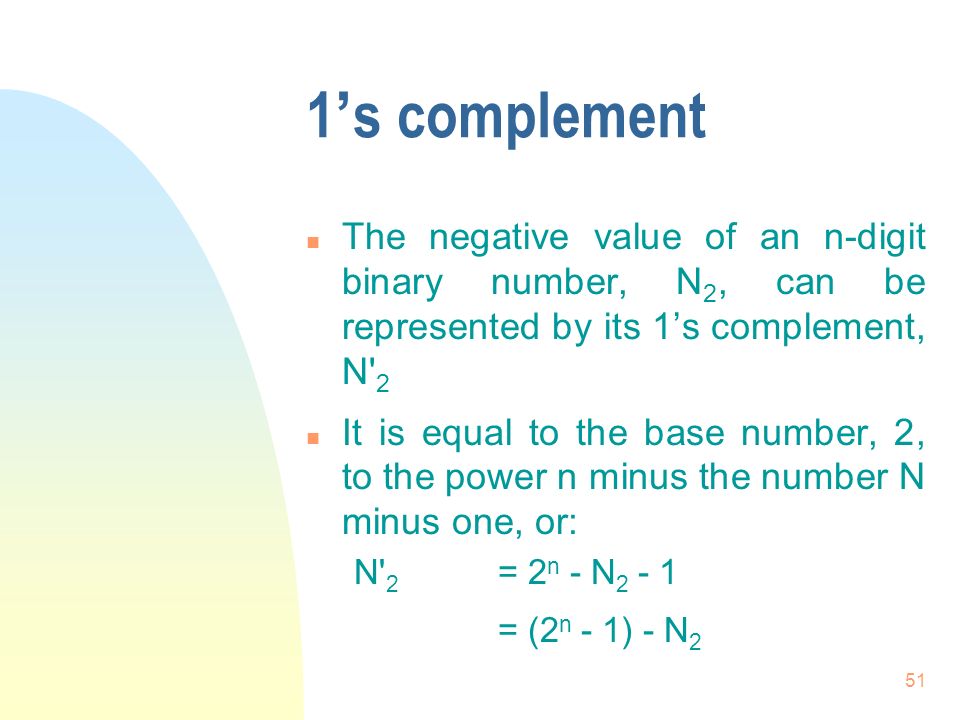 1’s complement

The negative value of an n-digit binary number, $N_2$, can be represented by its 1’s complement, $N'_2$

It is equal to the base number, 2, to the power n minus the number N minus one, or:

$N'_2 = 2^n - N_2 - 1$

$= (2^n - 1) - N_2$

51